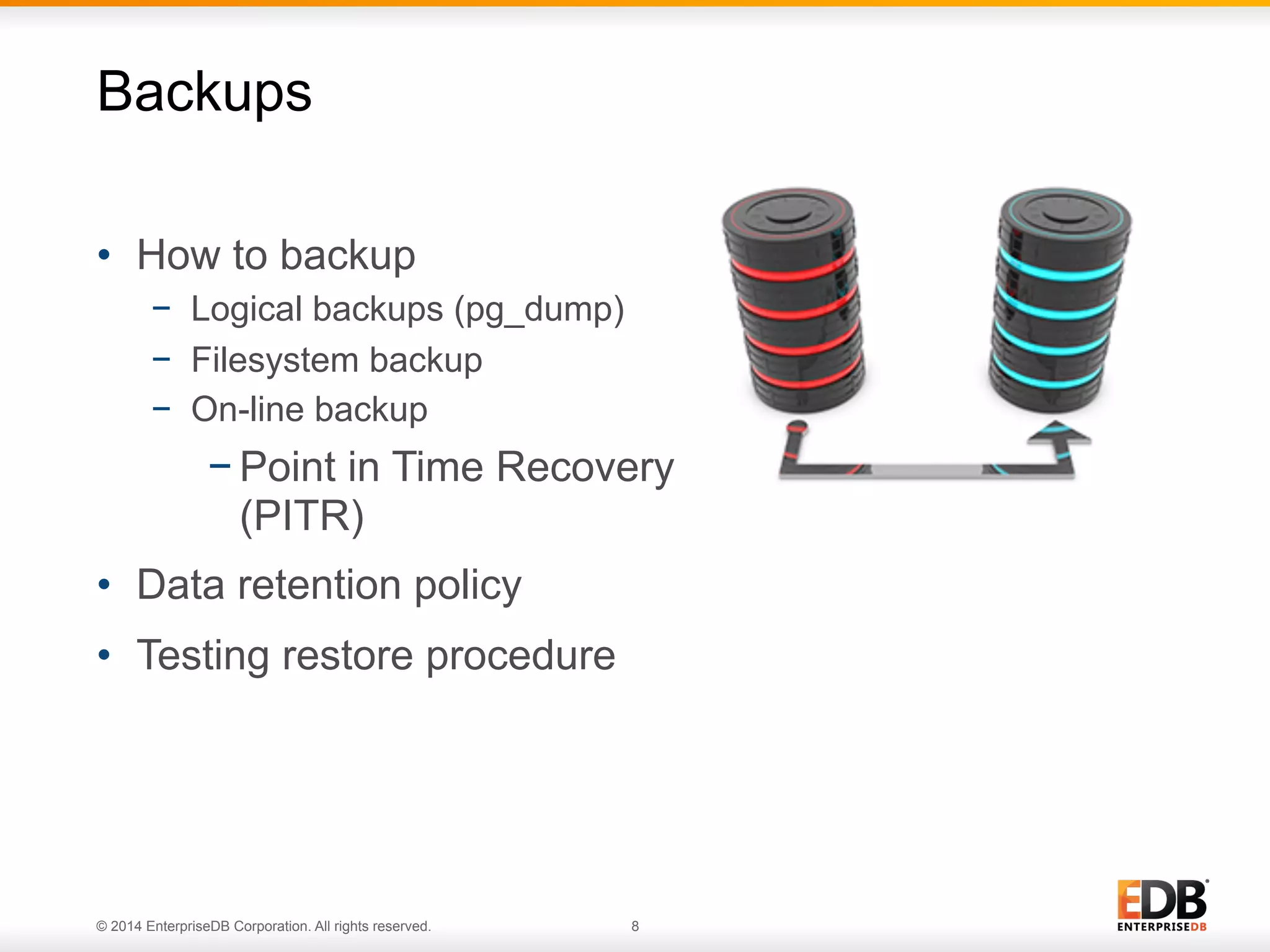 Backups

• How to backup
  – Logical backups (pg_dump)
  – Filesystem backup
  – On-line backup
    – Point in Time Recovery (PITR)
• Data retention policy
• Testing restore procedure

© 2014 EnterpriseDB Corporation. All rights reserved.

8

EDB
ENTERPRISEDB